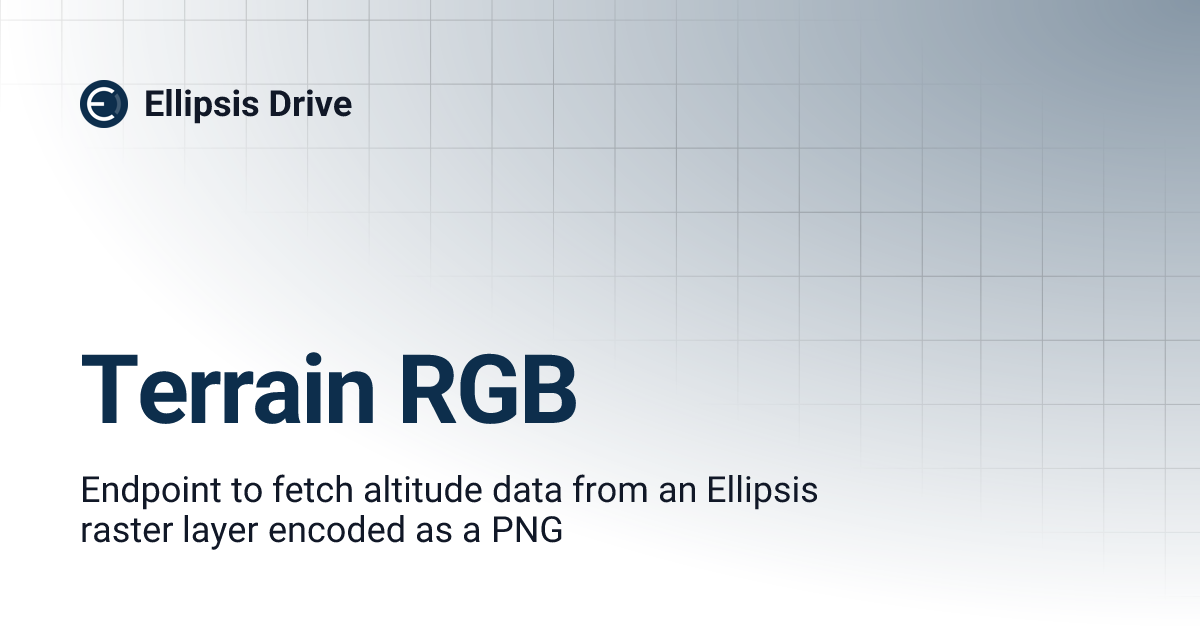 Ellipsis Drive

Terrain RGB

Endpoint to fetch altitude data from an Ellipsis raster layer encoded as a PNG